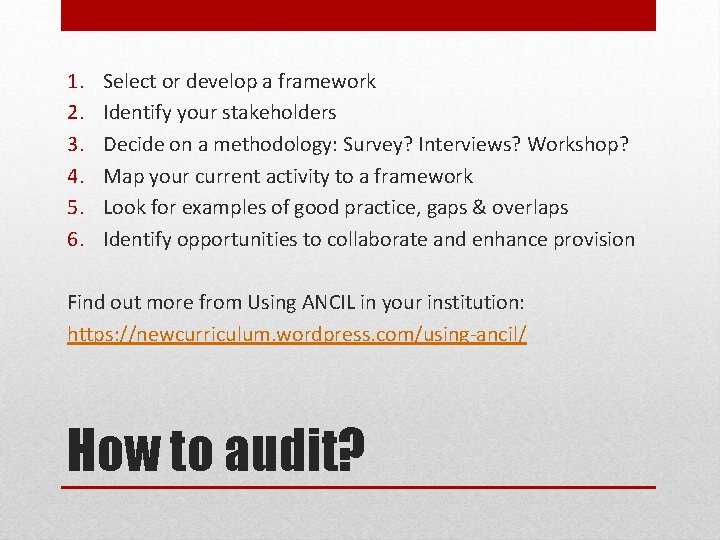 1. Select or develop a framework
2. Identify your stakeholders
3. Decide on a methodology: Survey? Interviews? Workshop?
4. Map your current activity to a framework
5. Look for examples of good practice, gaps & overlaps
6. Identify opportunities to collaborate and enhance provision

Find out more from Using ANCIL in your institution: https://newcurriculum.wordpress.com/using-ancil/

How to audit?